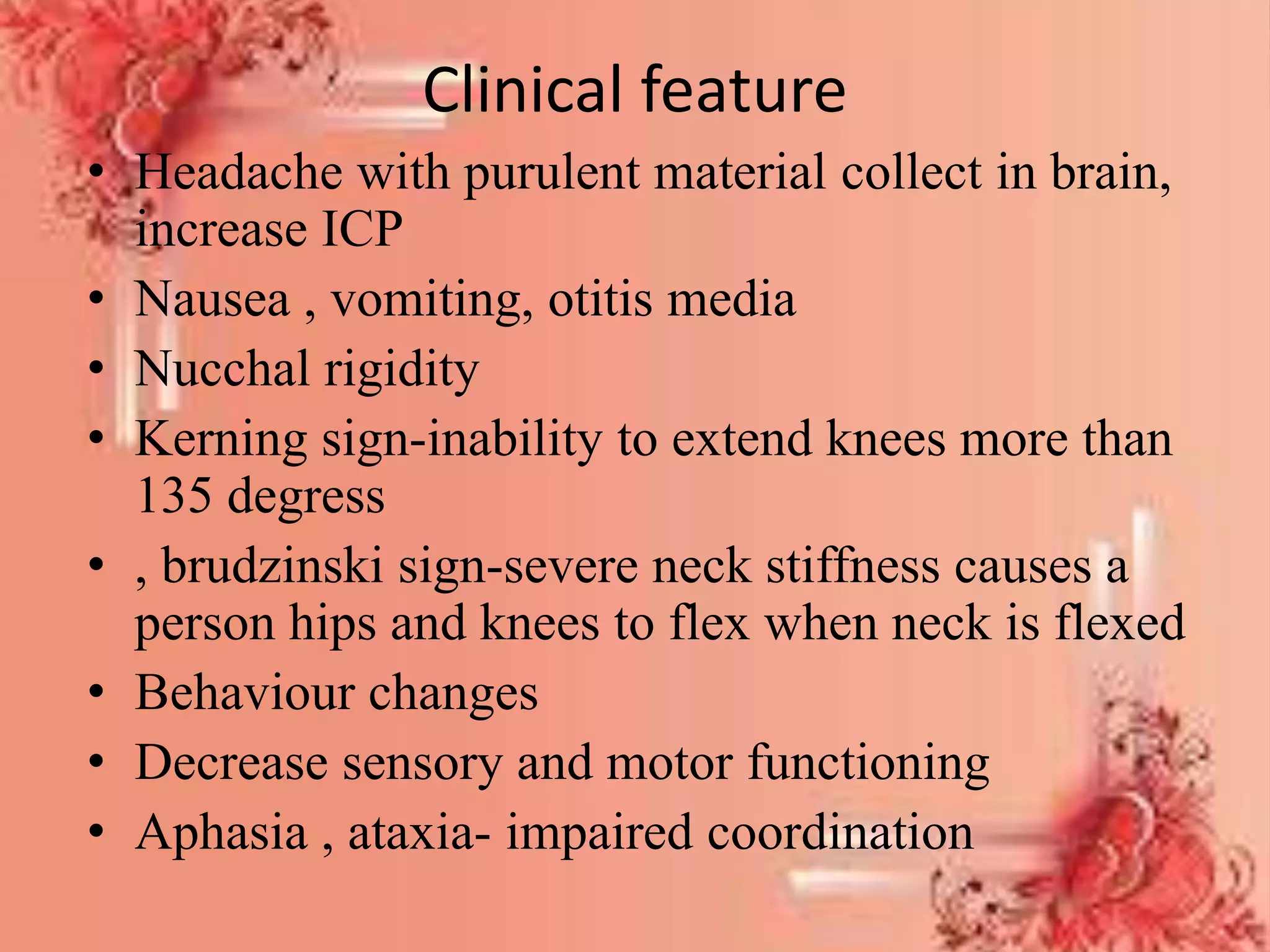 Clinical feature

• Headache with purulent material collect in brain, increase ICP
• Nausea , vomiting, otitis media
• Nucchal rigidity
• Kerning sign-inability to extend knees more than 135 degress
• , brudzinski sign-severe neck stiffness causes a person hips and knees to flex when neck is flexed
• Behaviour changes
• Decrease sensory and motor functioning
• Aphasia , ataxia- impaired coordination